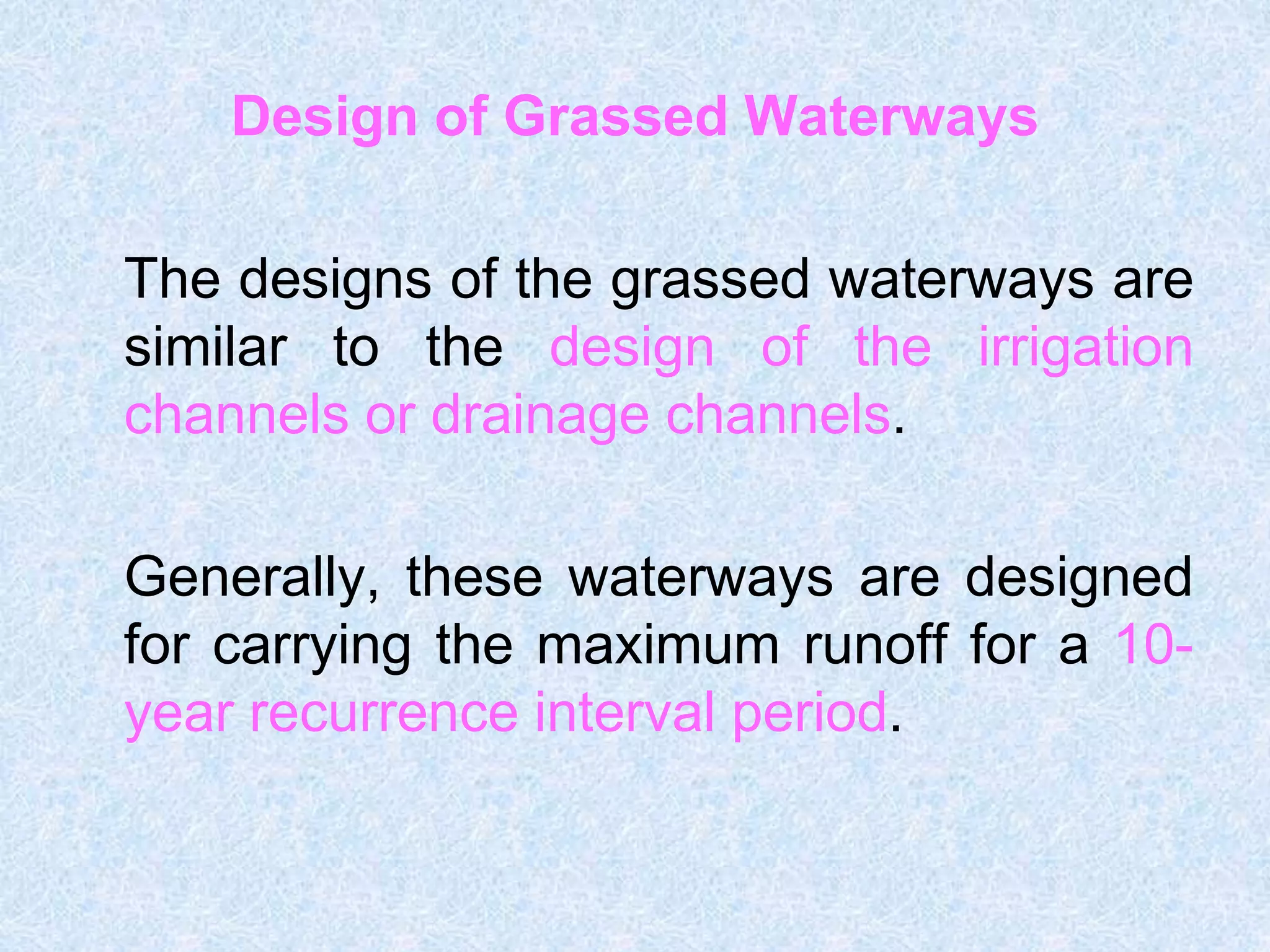 Design of Grassed Waterways

The designs of the grassed waterways are similar to the design of the irrigation channels or drainage channels.

Generally, these waterways are designed for carrying the maximum runoff for a 10-year recurrence interval period.